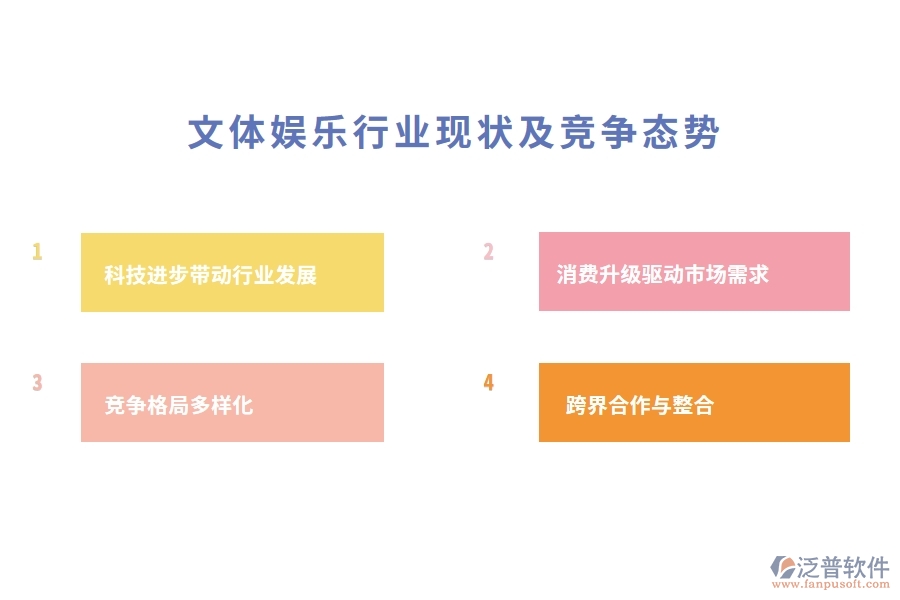 文体娱乐行业现状及竞争态势

1
科技进步带动行业发展

2
消费升级驱动市场需求

3
竞争格局多样化

4
跨界合作与整合

泛普软件
www.fanpusoft.com